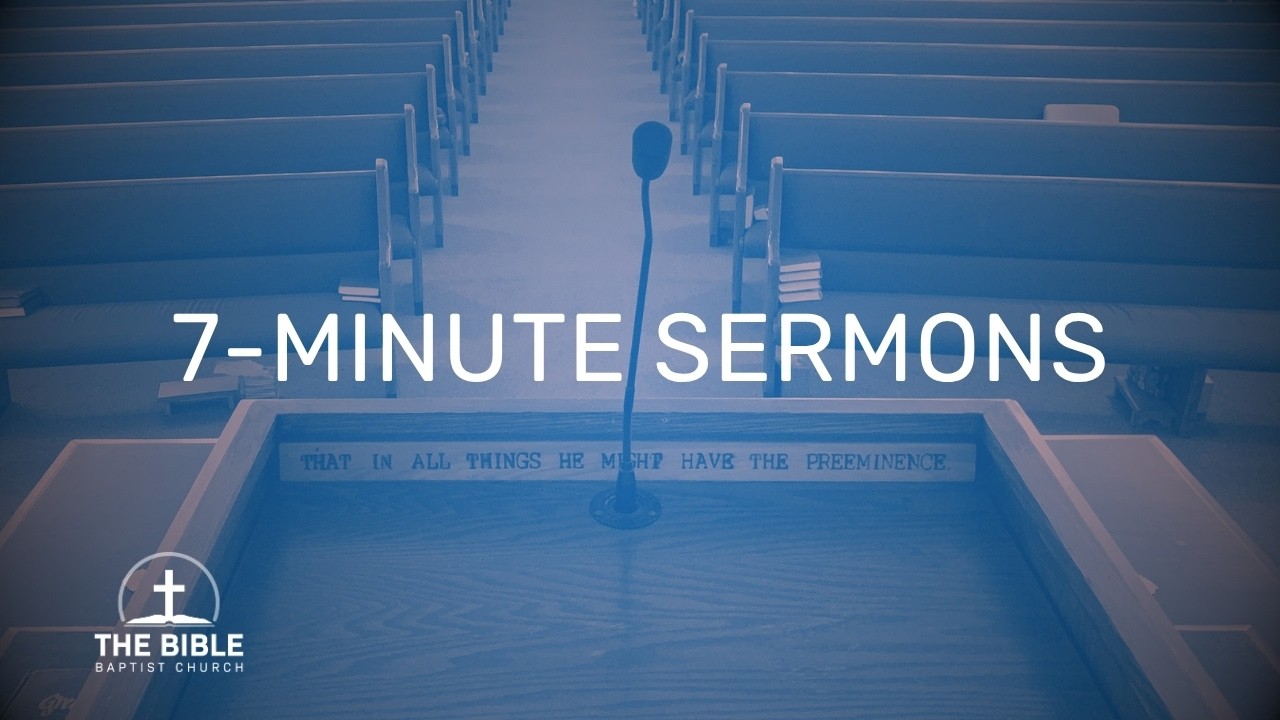 7-MINUTE SERMONS

THAT IN ALL THINGS HE MIGHT HAVE THE PREEMINENCE.

THE BIBLE
BAPTIST CHURCH